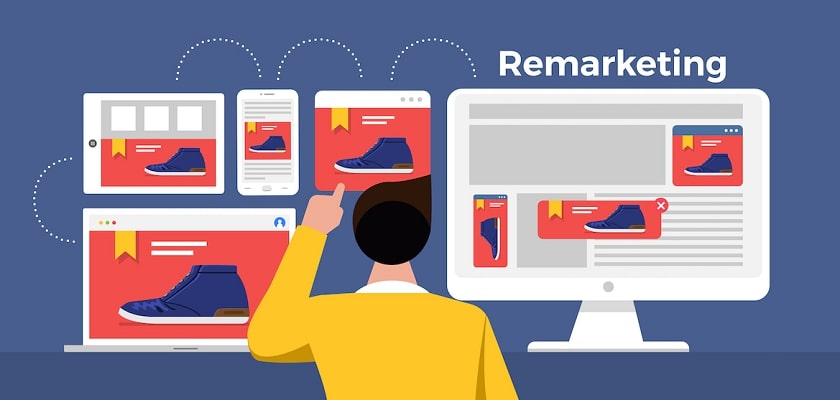 Remarketing